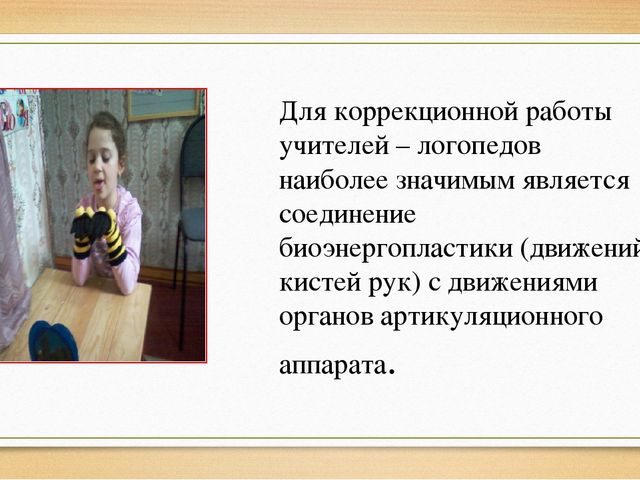 Для коррекционной работы учителей – логопедов наиболее значимым является соединение биоэнергопластики (движений кистей рук) с движениями органов артикуляционного аппарата.